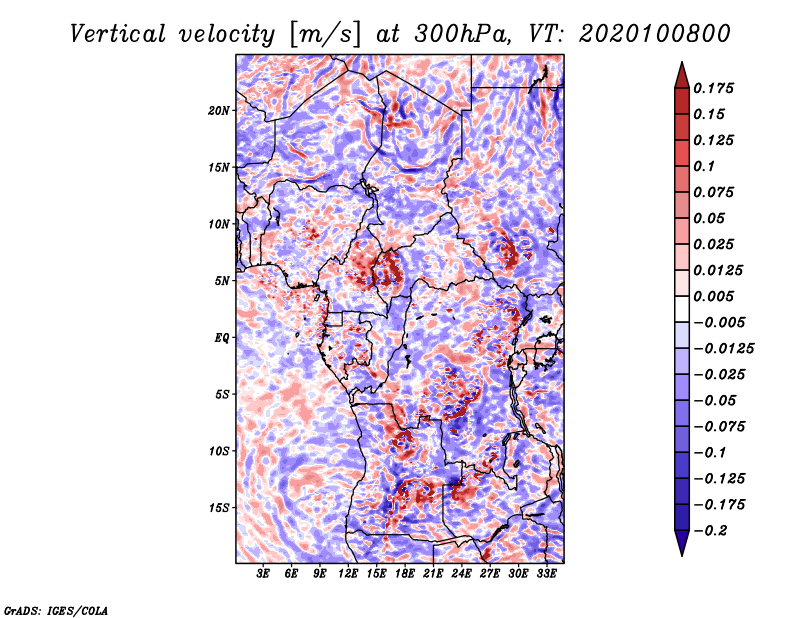 Vertical velocity [m/s] at 300hPa, VT: 2020100800

20N
15N
10N
5N
EQ
5S
10S
15S

3E 6E 9E 12E 15E 18E 21E 24E 27E 30E 33E

0.175
0.15
0.125
0.1
0.075
0.05
0.025
0.0125
0.005
−0.005
−0.0125
−0.025
−0.05
−0.075
−0.1
−0.125
−0.175
−0.2

GrADS: IGES/COLA